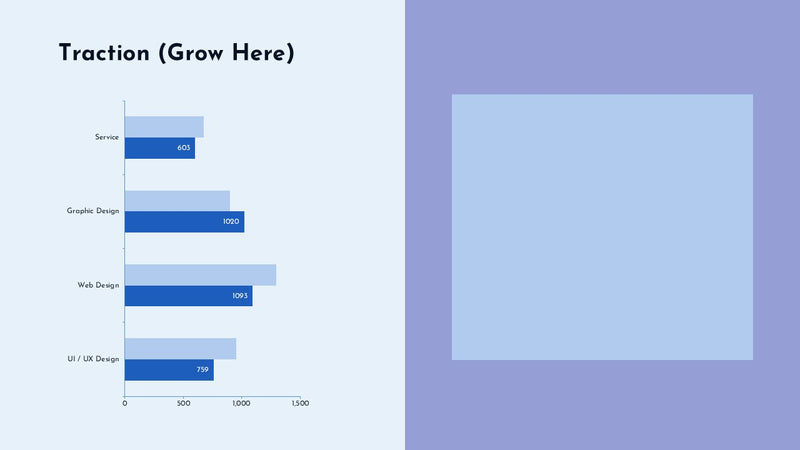 Traction (Grow Here)

Service
603
Graphic Design
1020
Web Design
1093
UI / UX Design
759
0
500
1,000
1,500